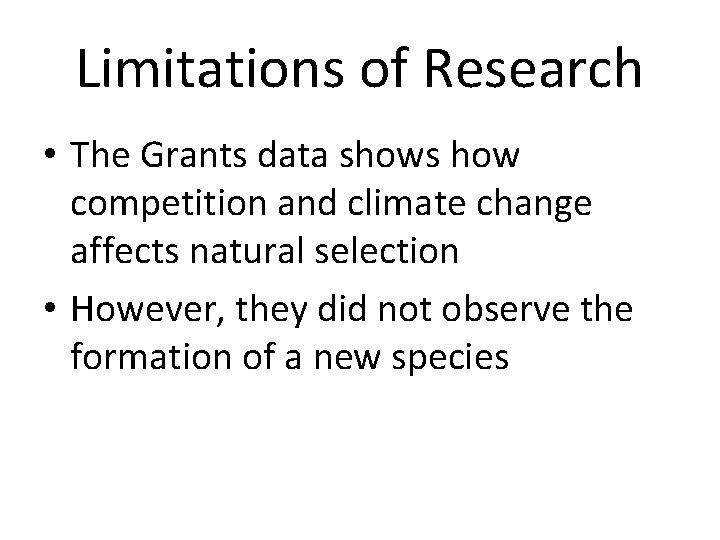 Limitations of Research

• The Grants data shows how competition and climate change affects natural selection

• However, they did not observe the formation of a new species